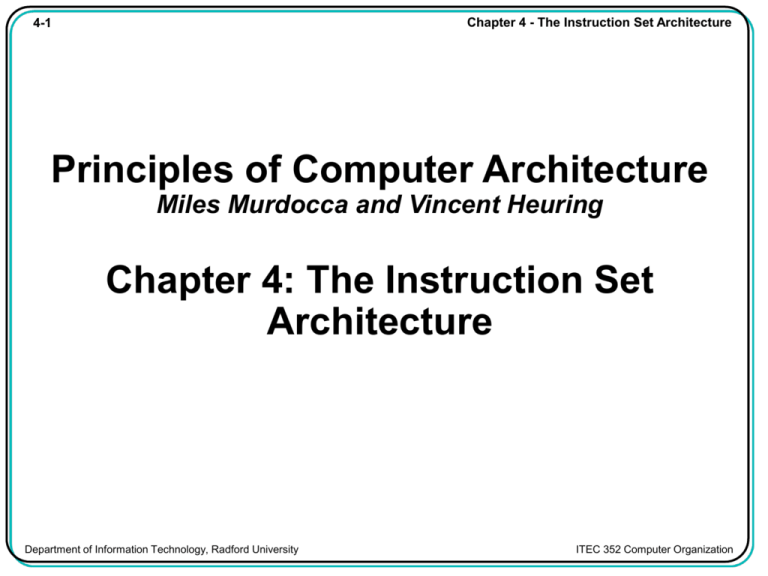 4-1

Chapter 4 - The Instruction Set Architecture

Principles of Computer Architecture
Miles Murdocca and Vincent Heuring

Chapter 4: The Instruction Set Architecture

Department of Information Technology, Radford University

ITEC 352 Computer Organization